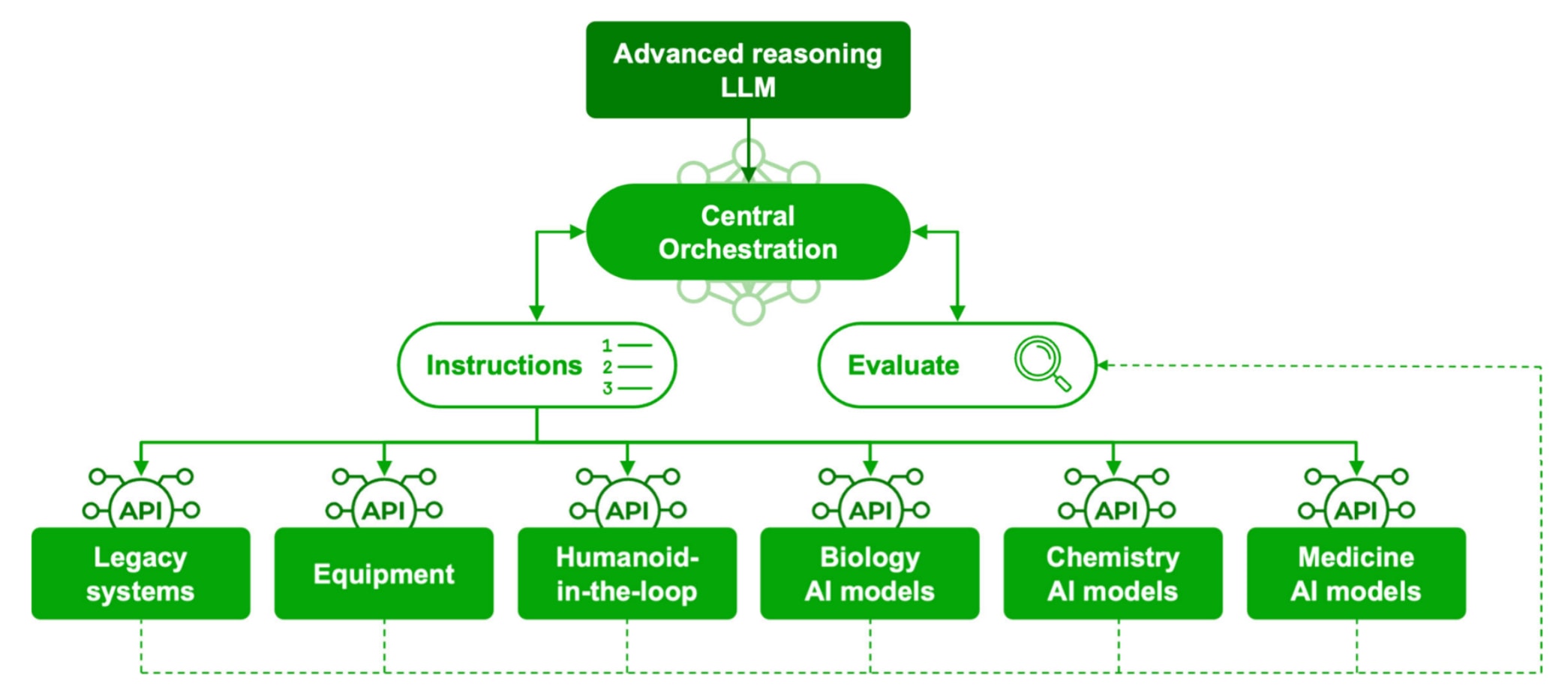 Advanced reasoning LLM

Central Orchestration

Instructions
1
2
3

Evaluate

API
Legacy systems

API
Equipment

API
Humanoid-in-the-loop

API
Biology AI models

API
Chemistry AI models

API
Medicine AI models